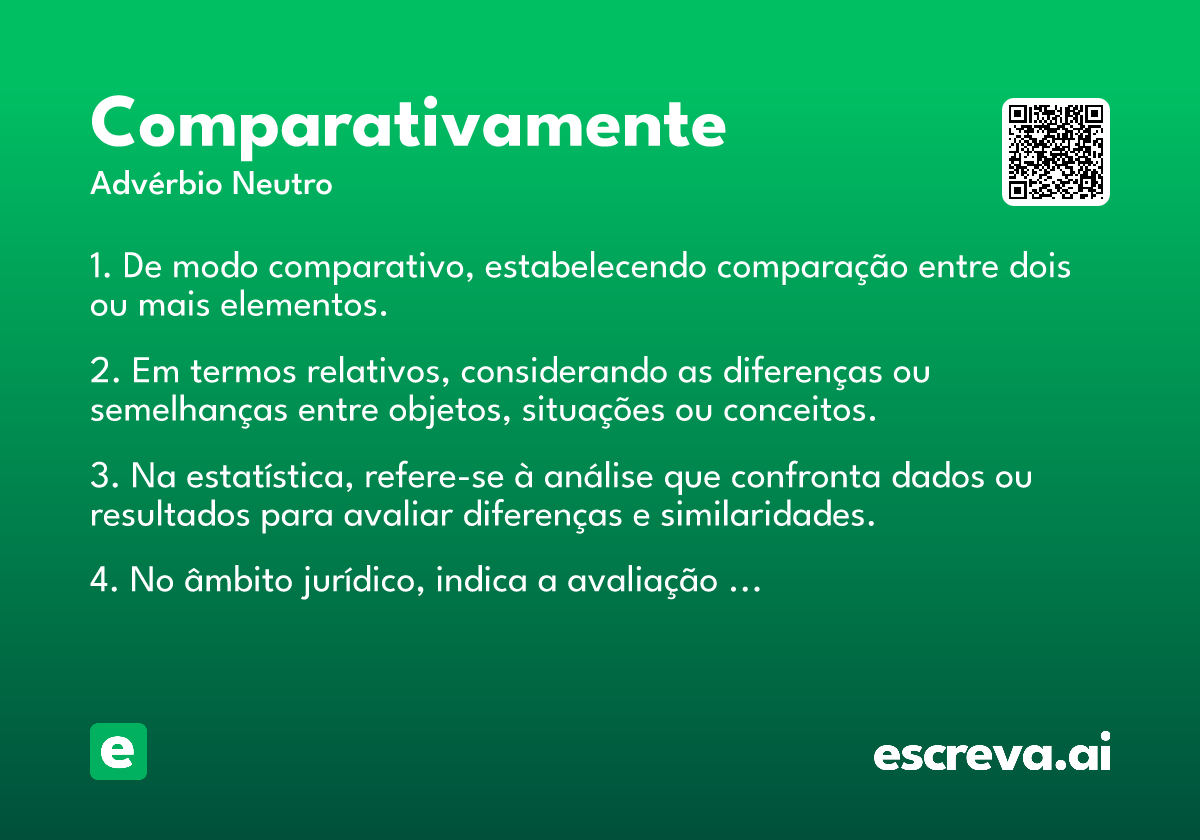 Comparativamente
Advérbio Neutro

1. De modo comparativo, estabelecendo comparação entre dois ou mais elementos.

2. Em termos relativos, considerando as diferenças ou semelhanças entre objetos, situações ou conceitos.

3. Na estatística, refere-se à análise que confronta dados ou resultados para avaliar diferenças e similaridades.

4. No âmbito jurídico, indica a avaliação ...

e

escreva.ai